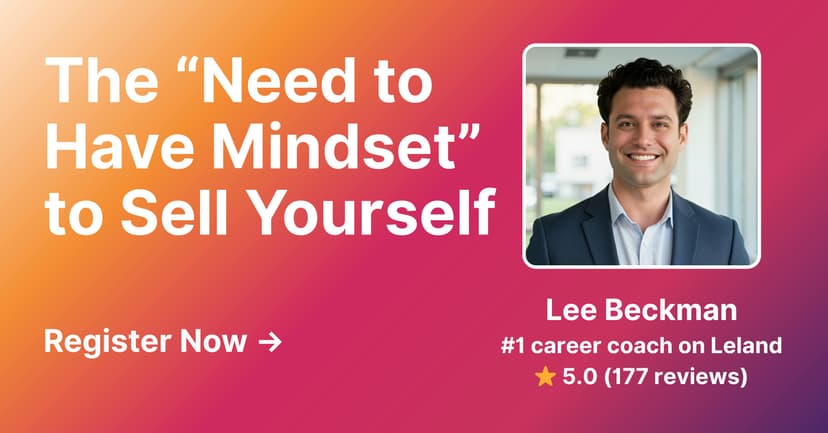 The “Need to Have Mindset” to Sell Yourself

Register Now →

Lee Beckman
#1 career coach on Leland
★ 5.0 (177 reviews)